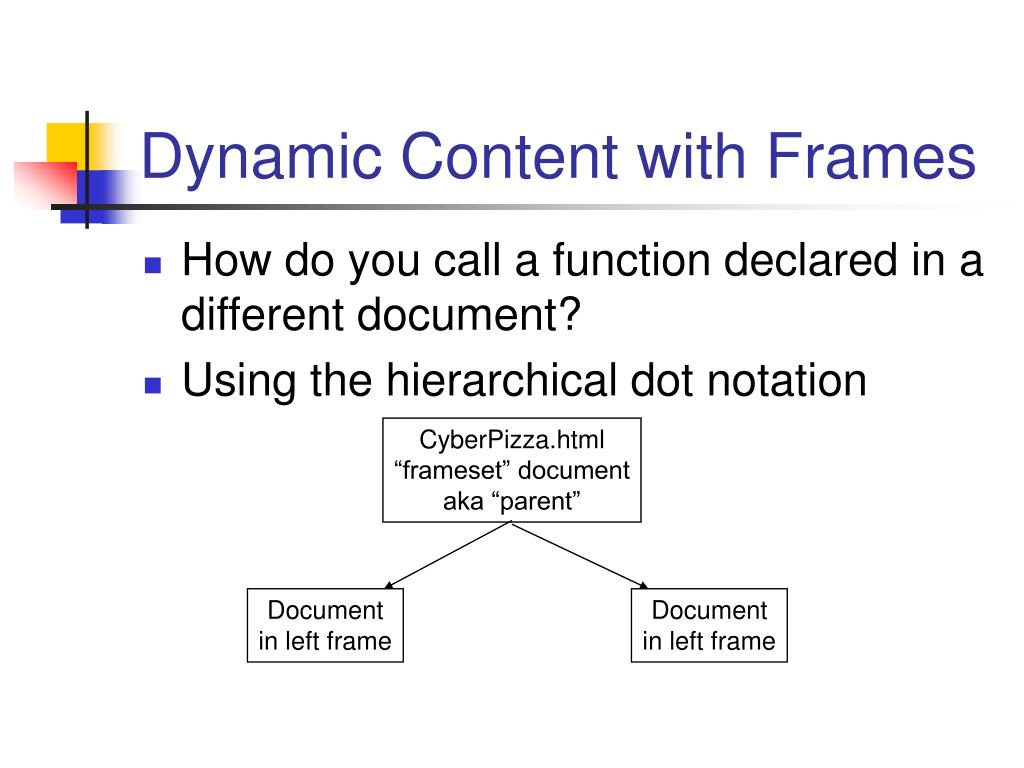 Dynamic Content with Frames

How do you call a function declared in a different document?

Using the hierarchical dot notation

CyberPizza.html
“frameset” document
aka “parent”

Document
in left frame

Document
in left frame